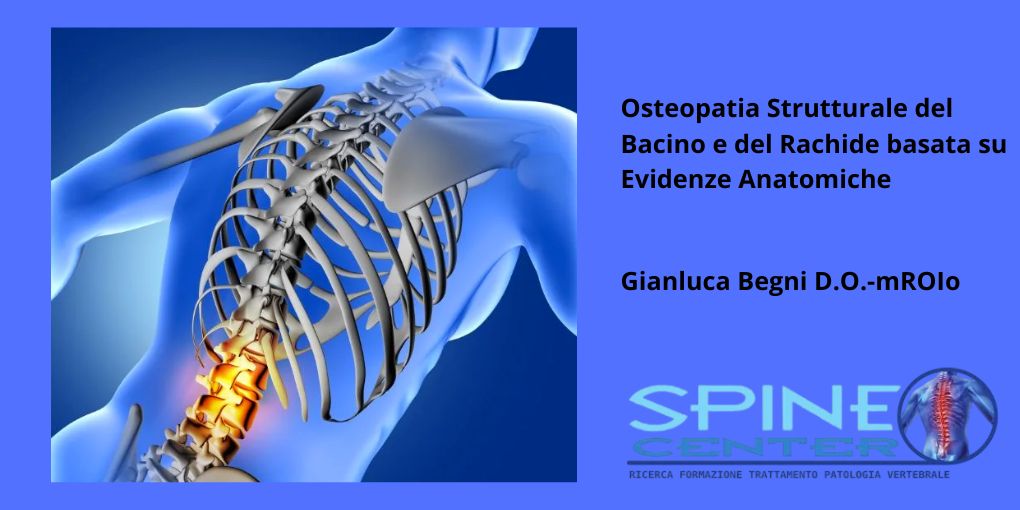 Osteopatia Strutturale del Bacino e del Rachide basata su Evidenze Anatomiche

Gianluca Begni D.O.-mROIo

SPINE
CENTER
RICERCA FORMAZIONE TRATTAMENTO PATOLOGIA VERTEBRALE